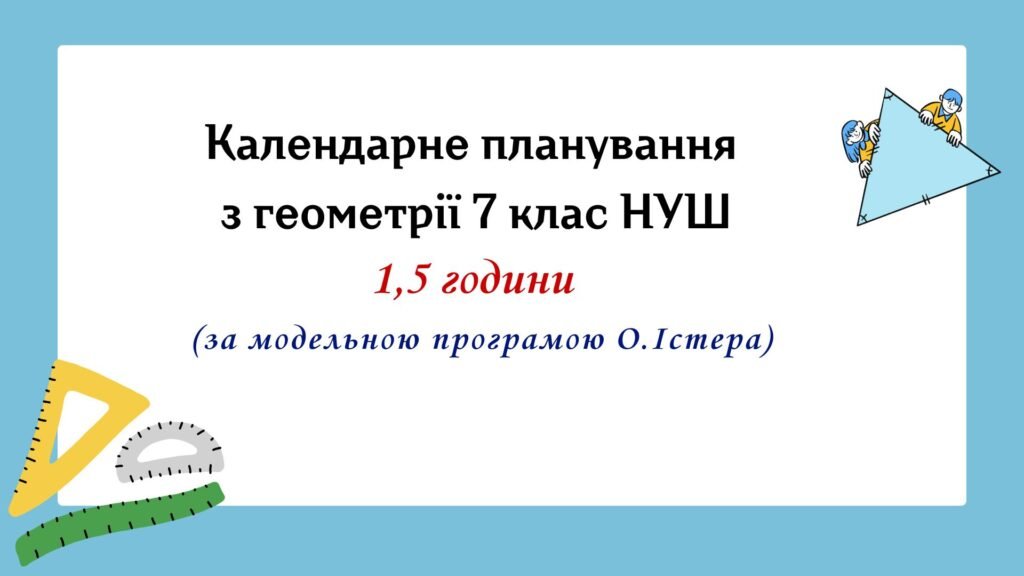 Календарне планування з геометрії 7 клас НУШ

1,5 години

(за модельною програмою О.Істера)